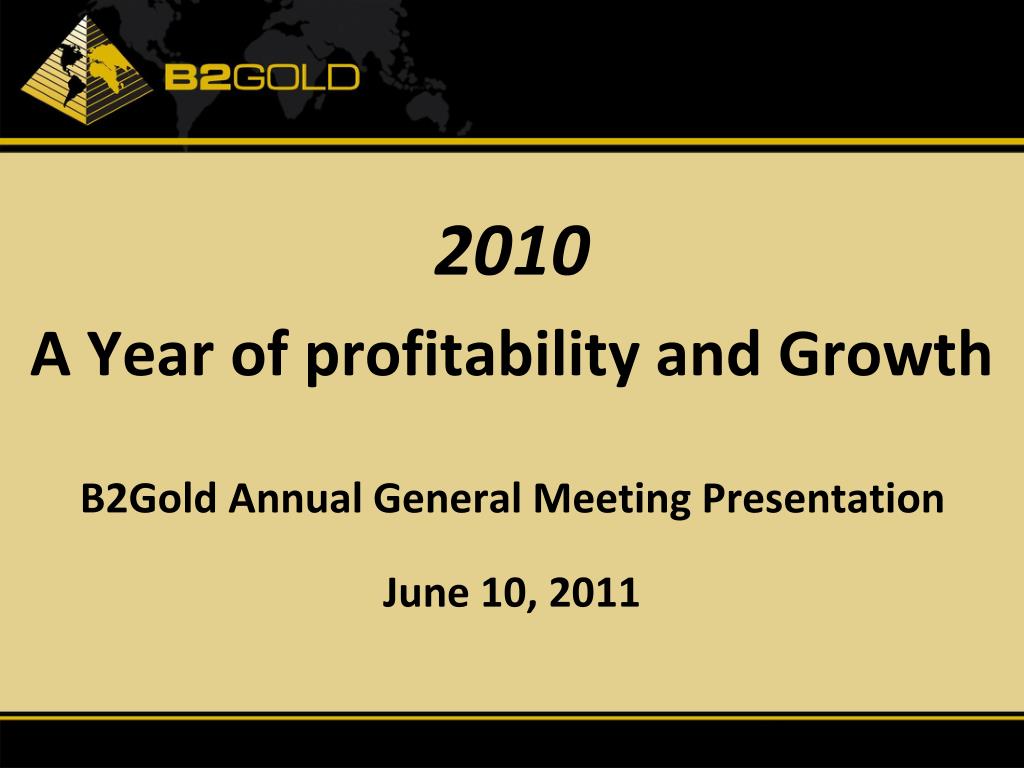 B2GOLD

2010

A Year of profitability and Growth

B2Gold Annual General Meeting Presentation

June 10, 2011